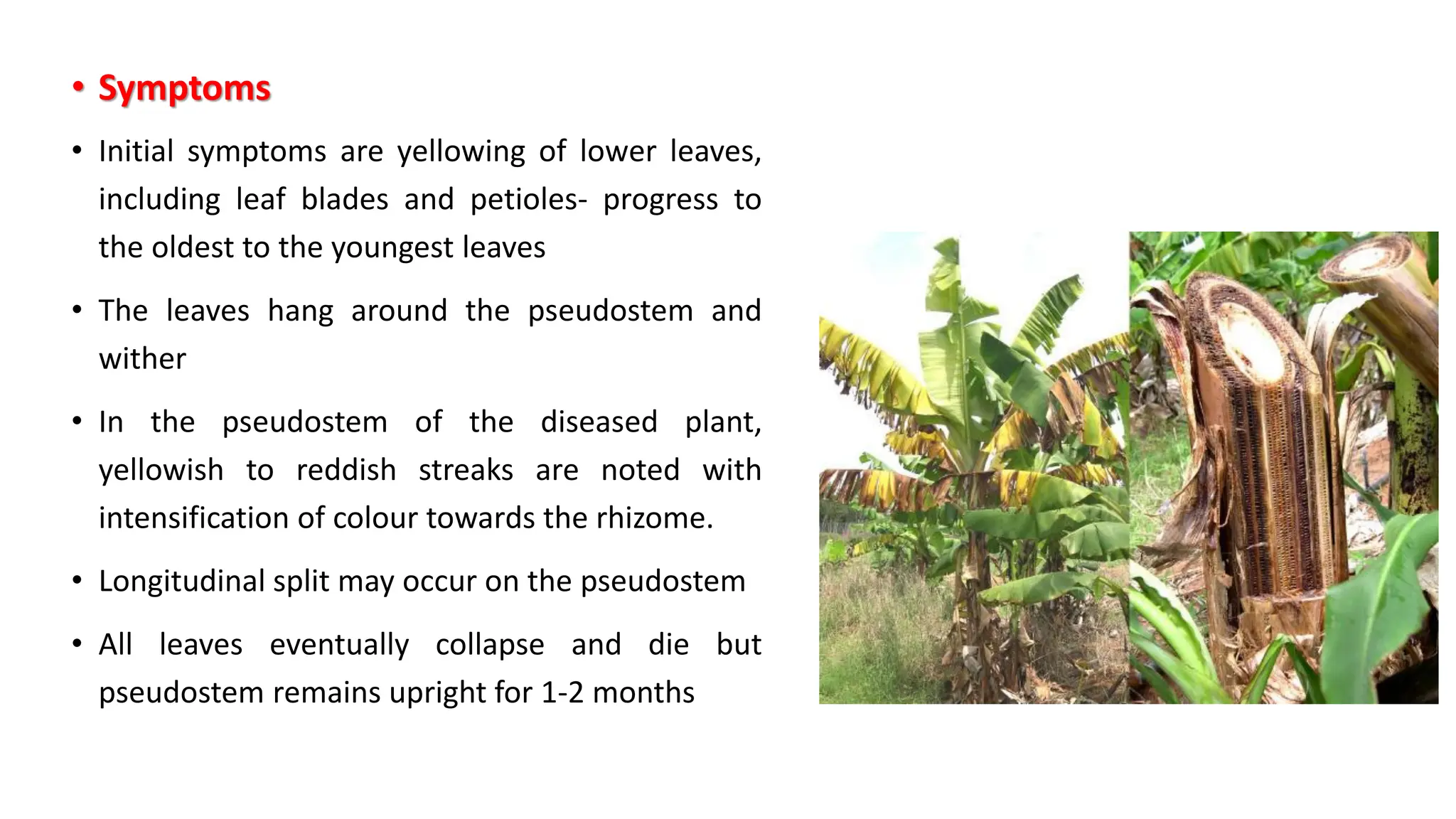 • Symptoms

• Initial symptoms are yellowing of lower leaves, including leaf blades and petioles- progress to the oldest to the youngest leaves

• The leaves hang around the pseudostem and wither

• In the pseudostem of the diseased plant, yellowish to reddish streaks are noted with intensification of colour towards the rhizome.

• Longitudinal split may occur on the pseudostem

• All leaves eventually collapse and die but pseudostem remains upright for 1-2 months